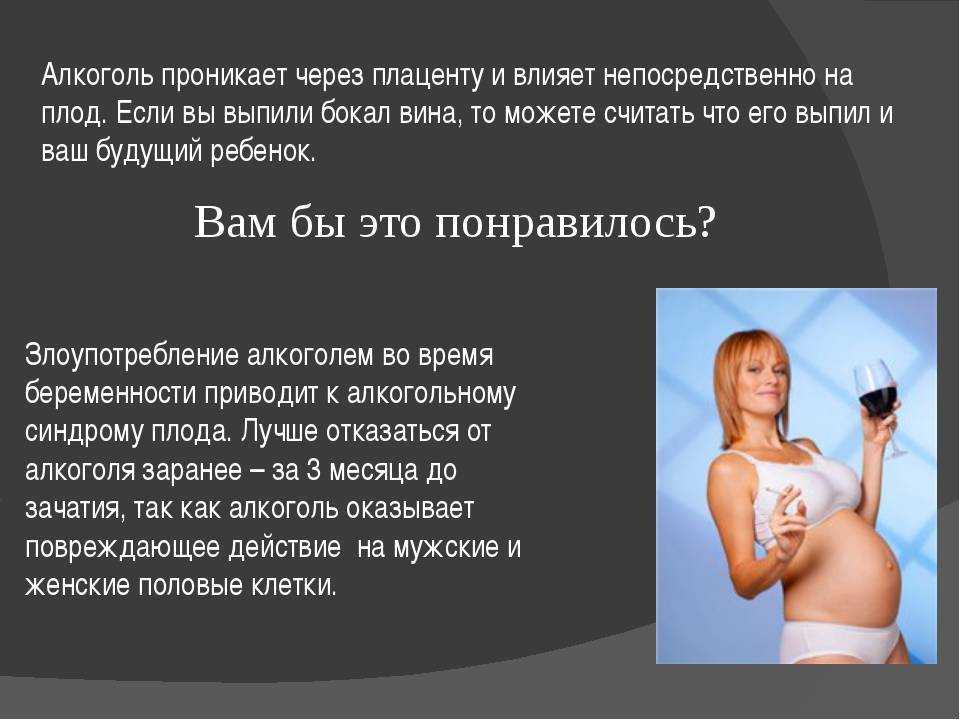 Алкоголь проникает через плаценту и влияет непосредственно на плод. Если вы выпили бокал вина, то можете считать что его выпил и ваш будущий ребенок.

Вам бы это понравилось?

Злоупотребление алкоголем во время беременности приводит к алкогольному синдрому плода. Лучше отказаться от алкоголя заранее – за 3 месяца до зачатия, так как алкоголь оказывает повреждающее действие на мужские и женские половые клетки.